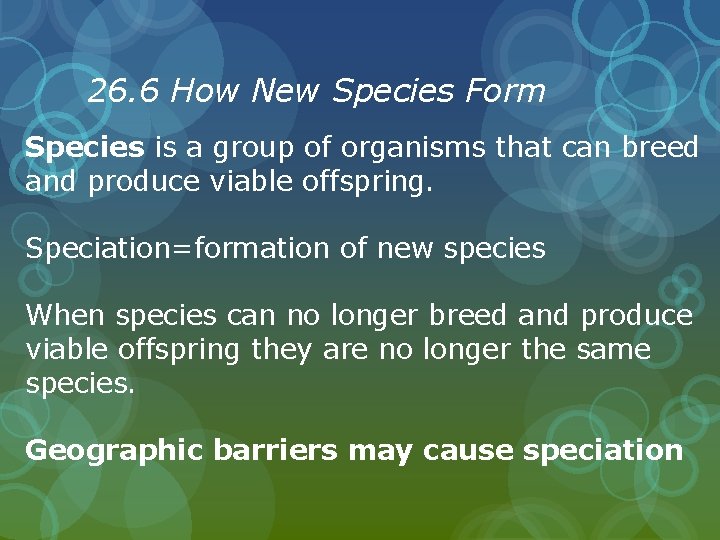 26.6 How New Species Form

Species is a group of organisms that can breed and produce viable offspring.

Speciation=formation of new species

When species can no longer breed and produce viable offspring they are no longer the same species.

Geographic barriers may cause speciation